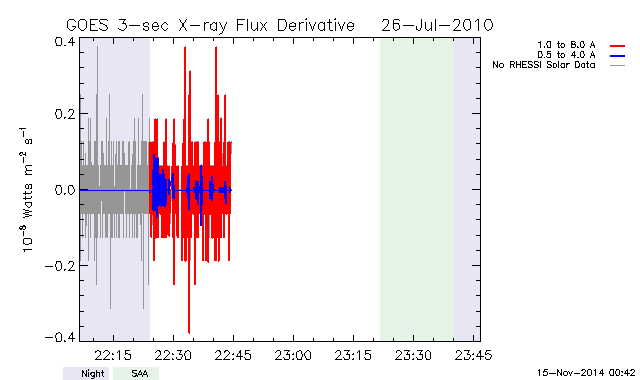 GOES 3-sec X-ray Flux Derivative 26-Jul-2010

1.0 to 8.0 A
0.5 to 4.0 A
No RHESSI Solar Data

$10^{-8}$ Watts $m^{-2}$ $s^{-1}$

0.4
0.2
0.0
−0.2
−0.4

22:15 22:30 22:45 23:00 23:15 23:30 23:45

Night SAA

15-Nov-2014 00:42